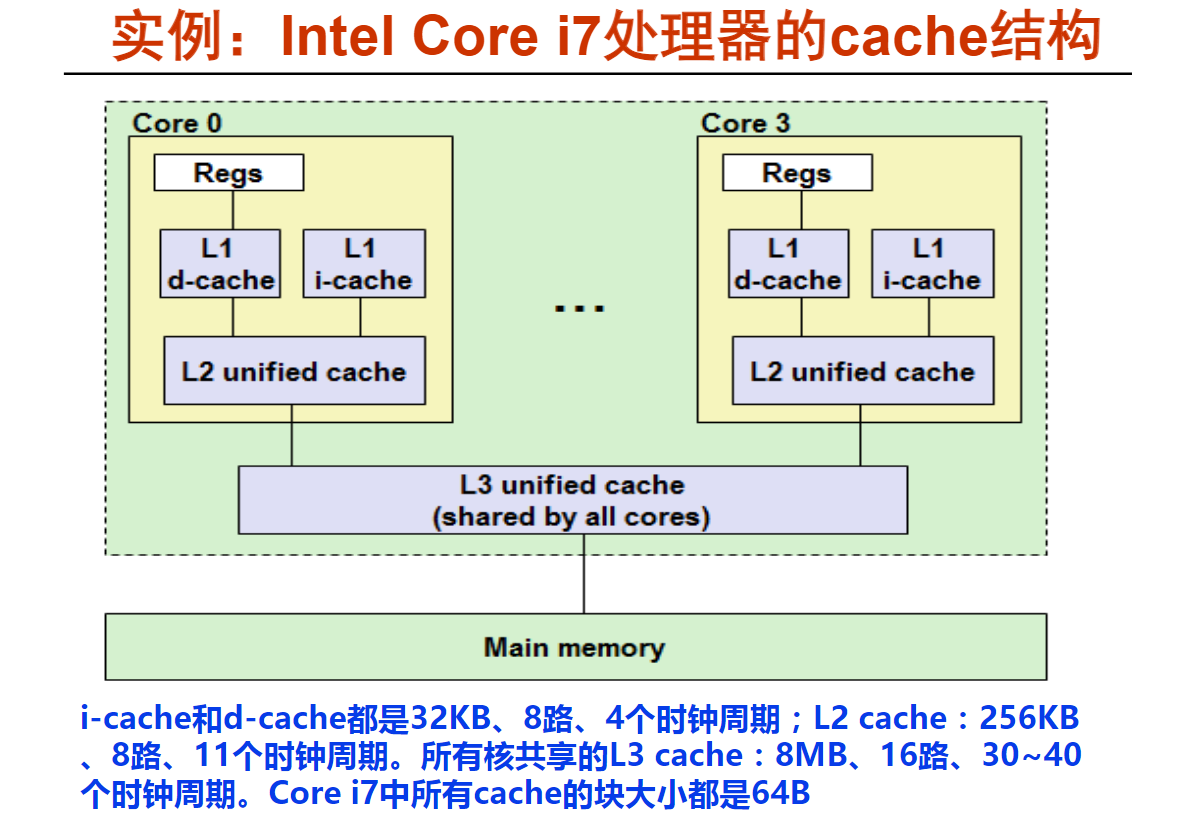 实例：Intel Core i7处理器的cache结构

Core 0

Regs

L1 d-cache

L1 i-cache

L2 unified cache

...

Core 3

Regs

L1 d-cache

L1 i-cache

L2 unified cache

L3 unified cache (shared by all cores)

Main memory

i-cache和d-cache都是32KB、8路、4个时钟周期；L2 cache：256KB、8路、11个时钟周期。所有核共享的L3 cache：8MB、16路、30~40个时钟周期。Core i7中所有cache的块大小都是64B